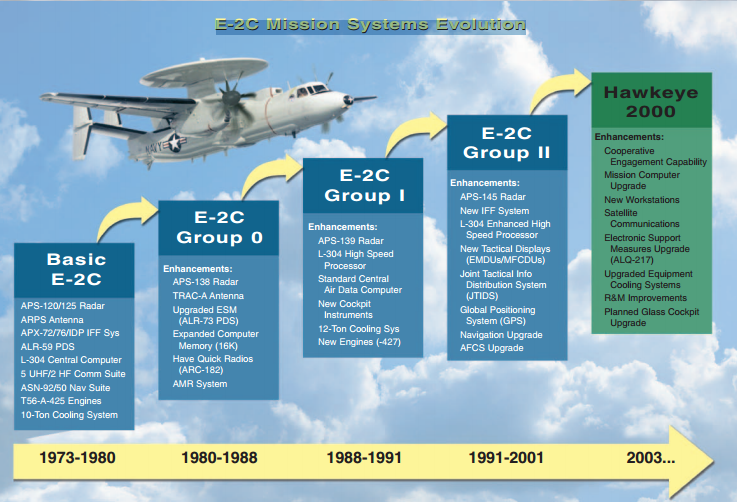 E-2C Mission Systems Evolution

NAVY

Basic E-2C

APS-120/125 Radar
ARPS Antenna
APX-72/76/IDP IFF Sys
ALR-59 PDS
L-304 Central Computer
5 UHF/2 HF Comm Suite
ASN-92/50 Nav Suite
T56-A-425 Engines
10-Ton Cooling System

E-2C Group 0

Enhancements:
APS-138 Radar
TRAC-A Antenna
Upgraded ESM (ALR-73 PDS)
Expanded Computer Memory (16K)
Have Quick Radios (ARC-182)
AMR System

E-2C Group I

Enhancements:
APS-139 Radar
L-304 High Speed Processor
Standard Central Air Data Computer
New Cockpit Instruments
12-Ton Cooling Sys
New Engines (-427)

E-2C Group II

Enhancements:
APS-145 Radar
New IFF System
L-304 Enhanced High Speed Processor
New Tactical Displays (EMDUs/MFCDUs)
Joint Tactical Info Distribution System (JTIDS)
Global Positioning System (GPS)
Navigation Upgrade
AFCS Upgrade

Hawkeye 2000

Enhancements:
Cooperative Engagement Capability
Mission Computer Upgrade
New Workstations
Satellite Communications
Electronic Support Measures Upgrade (ALQ-217)
Upgraded Equipment Cooling Systems
R&M Improvements
Planned Glass Cockpit Upgrade

1973-1980
1980-1988
1988-1991
1991-2001
2003...